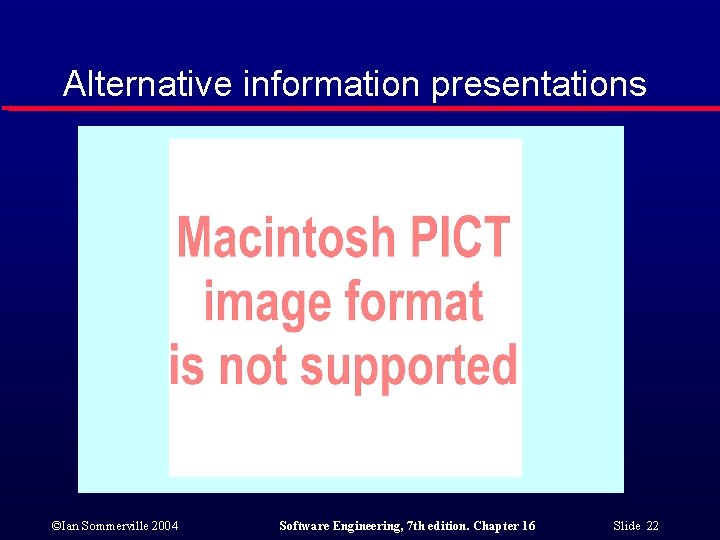 Alternative information presentations

Macintosh PICT image format is not supported

©Ian Sommerville 2004

Software Engineering, 7th edition. Chapter 16

Slide 22